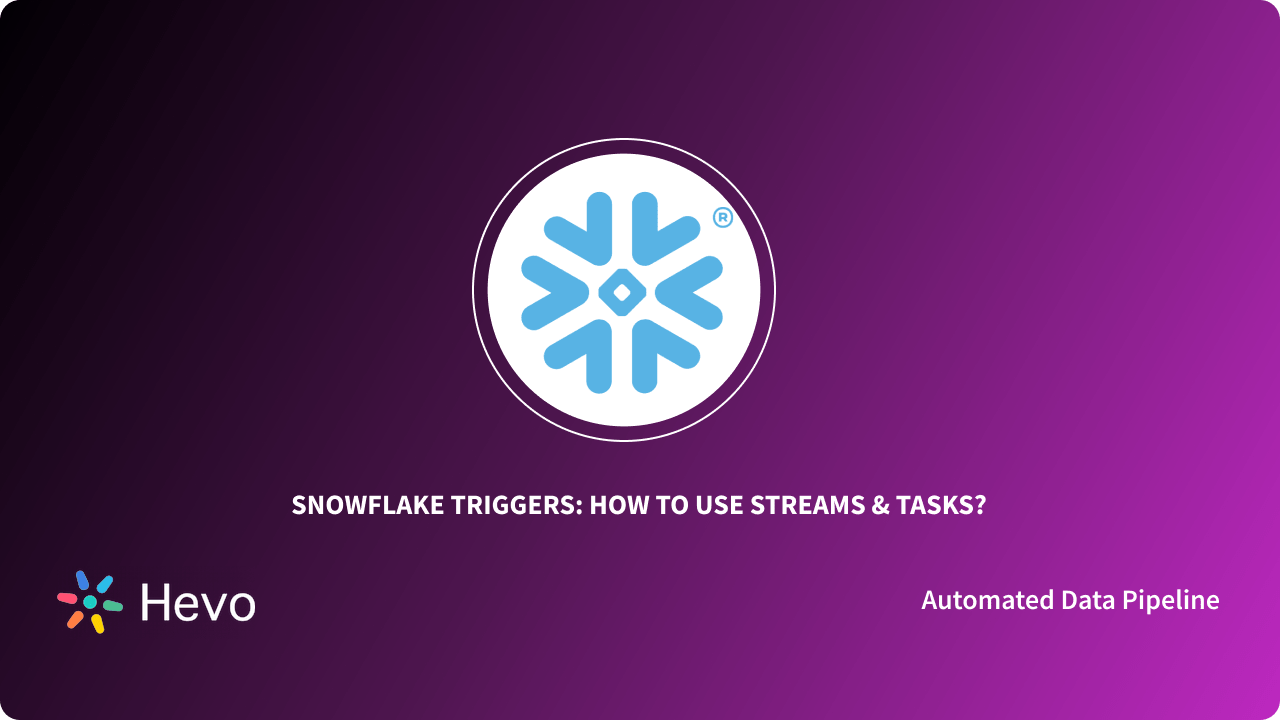 ®

SNOWFLAKE TRIGGERS: HOW TO USE STREAMS & TASKS?

Hevo

Automated Data Pipeline